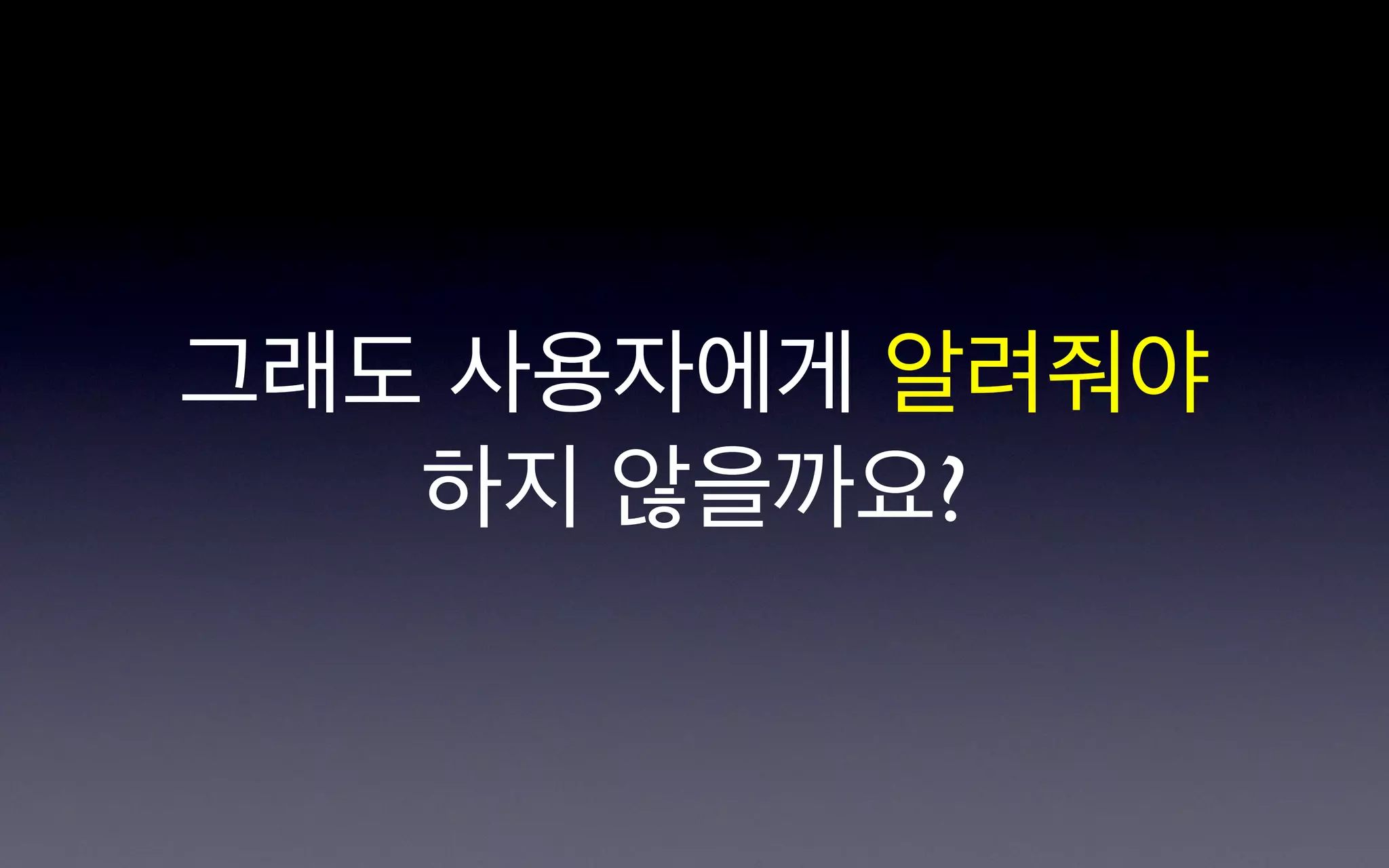 그래도 사용자에게 알려줘야 하지 않을까요?